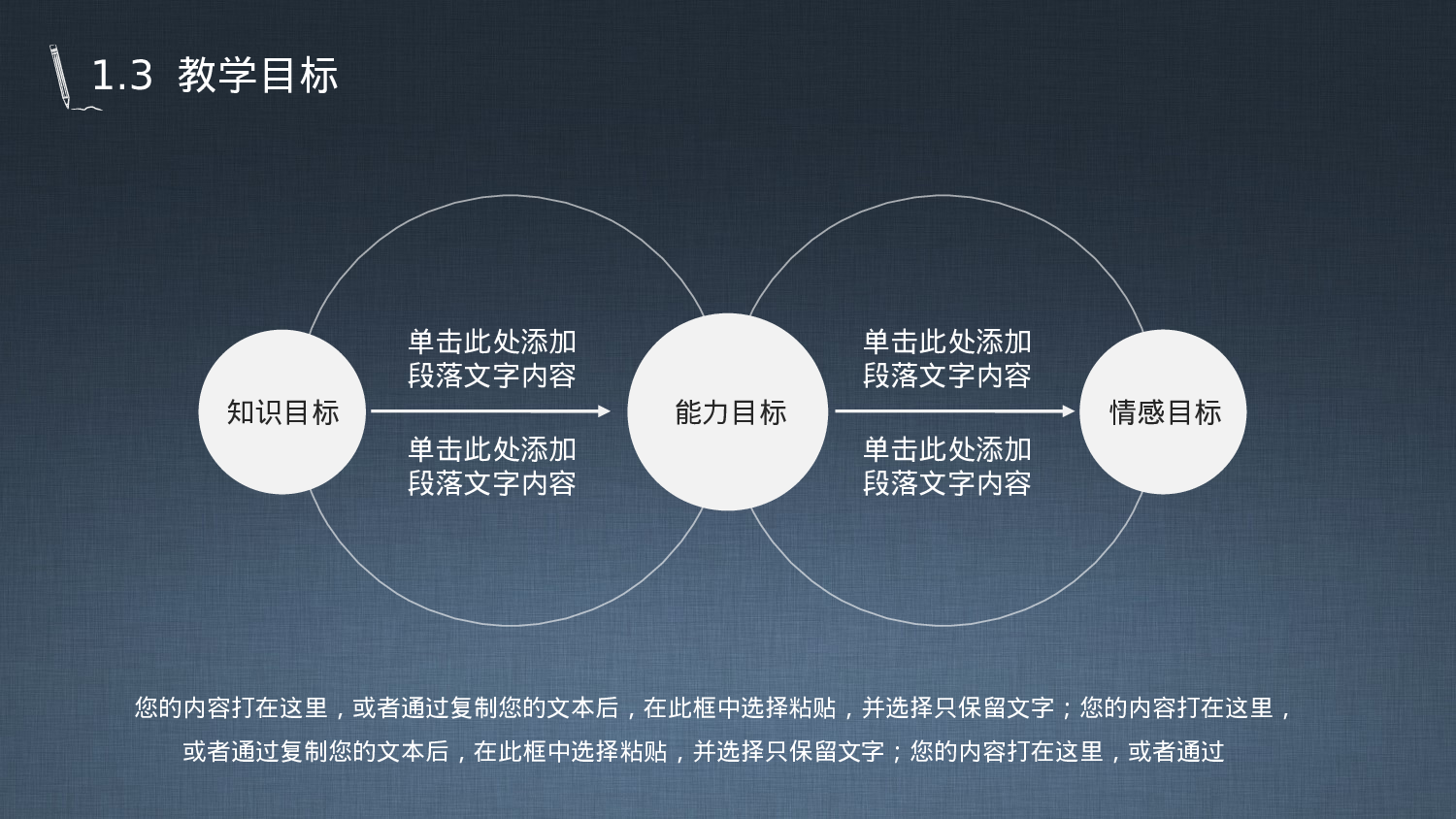 1.3 教学目标

知识目标

单击此处添加段落文字内容

单击此处添加段落文字内容

能力目标

单击此处添加段落文字内容

单击此处添加段落文字内容

情感目标

您的内容打在这里，或者通过复制您的文本后，在此框中选择粘贴，并选择只保留文字；您的内容打在这里，或者通过复制您的文本后，在此框中选择粘贴，并选择只保留文字；您的内容打在这里，或者通过